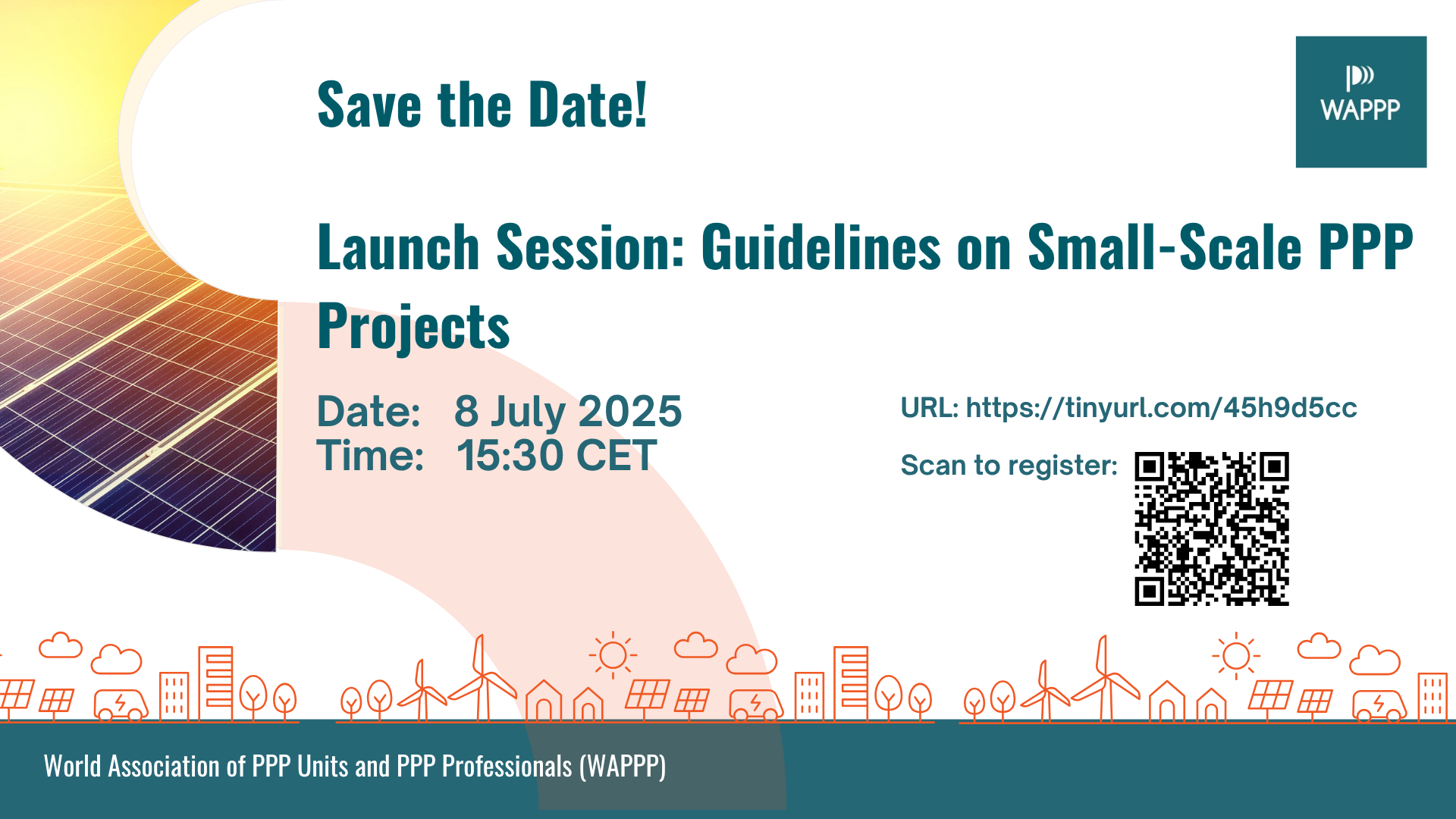 Save the Date!

WAPPP

Launch Session: Guidelines on Small-Scale PPP Projects

Date: 8 July 2025
Time: 15:30 CET

URL: https://tinyurl.com/45h9d5cc

Scan to register:

World Association of PPP Units and PPP Professionals (WAPPP)